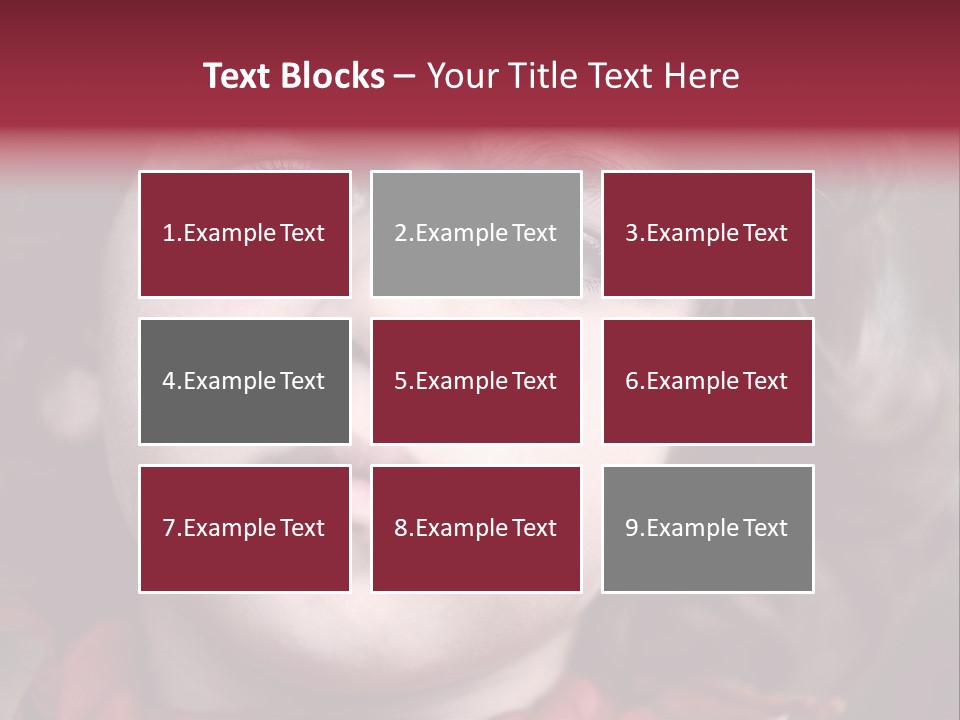 Text Blocks – Your Title Text Here

1.Example Text

2.Example Text

3.Example Text

4.Example Text

5.Example Text

6.Example Text

7.Example Text

8.Example Text

9.Example Text